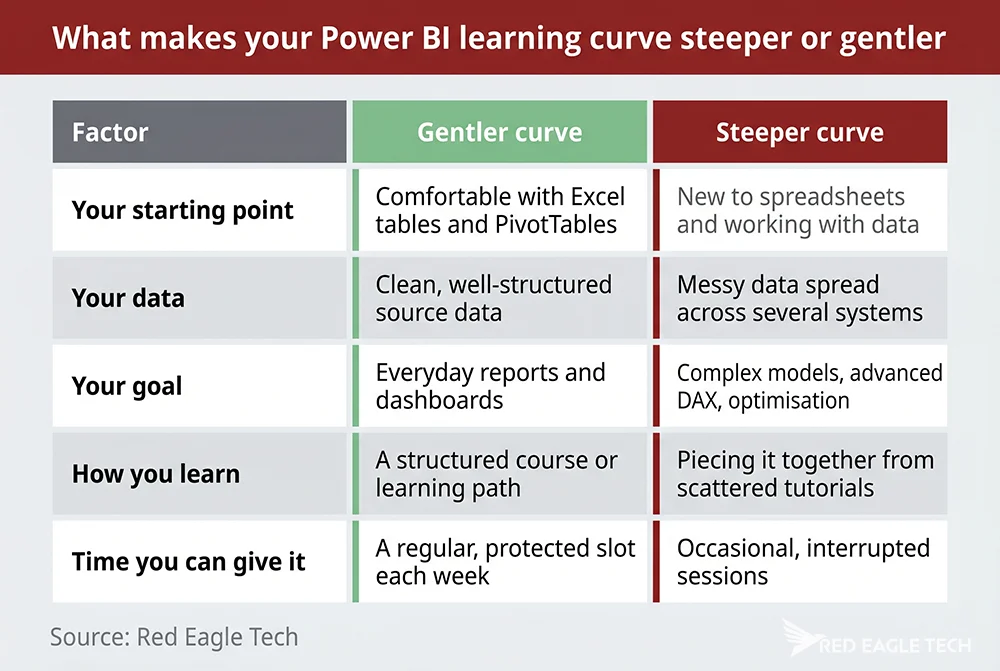 What makes your Power BI learning curve steeper or gentler

| Factor | Gentler curve | Steeper curve |
|---|---|---|
| Your starting point | Comfortable with Excel tables and PivotTables | New to spreadsheets and working with data |
| Your data | Clean, well-structured source data | Messy data spread across several systems |
| Your goal | Everyday reports and dashboards | Complex models, advanced DAX, optimisation |
| How you learn | A structured course or learning path | Piecing it together from scattered tutorials |
| Time you can give it | A regular, protected slot each week | Occasional, interrupted sessions |

Source: Red Eagle Tech

RED EAGLE TECH